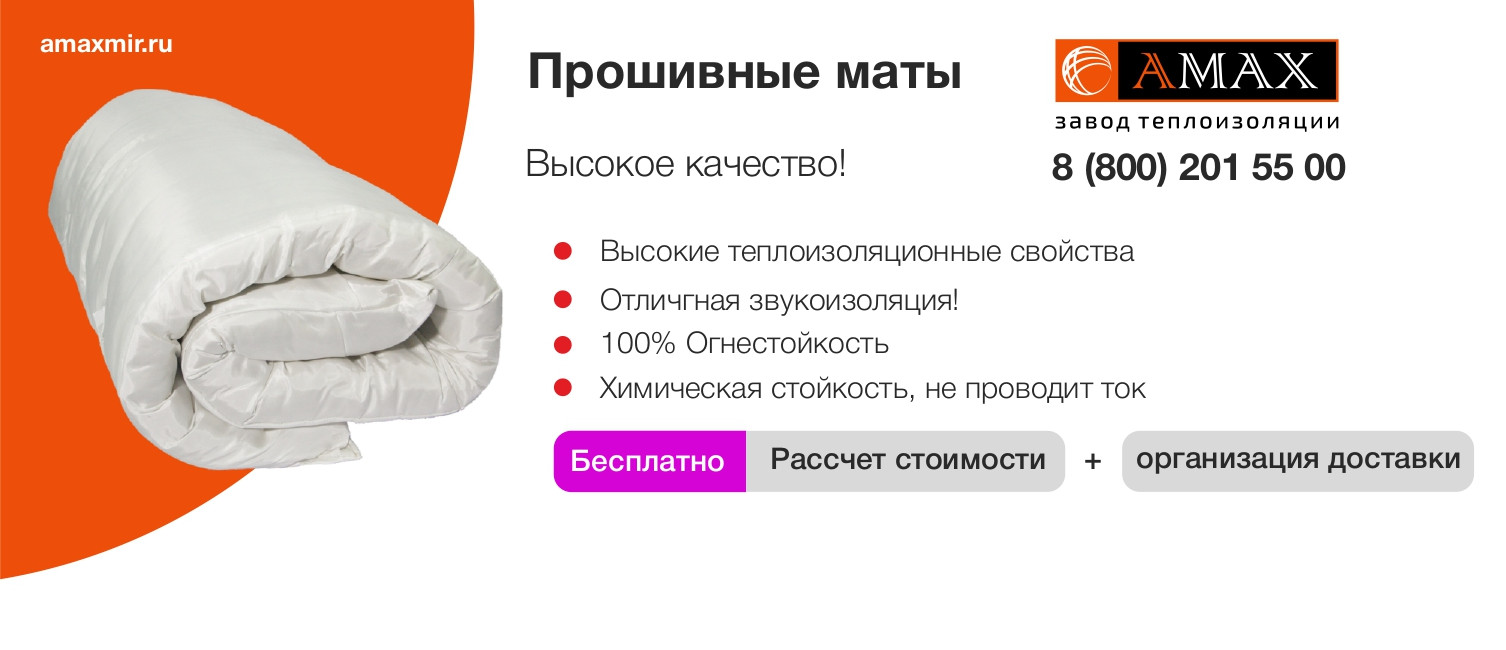 amaxmir.ru

Прошивные маты

AMAX
завод теплоизоляции

Высокое качество!

8 (800) 201 55 00

Высокие теплоизоляционные свойства

Отличгная звукоизоляция!

100% Огнестойкость

Химическая стойкость, не проводит ток

Бесплатно Рассчет стоимости + организация доставки